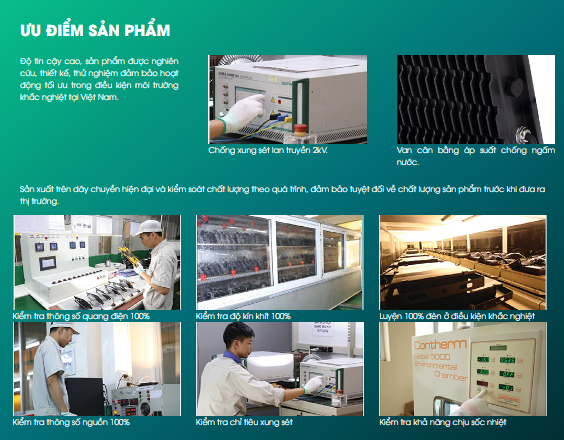 ƯU ĐIỂM SẢN PHẨM

Độ tin cậy cao, sản phẩm được nghiên cứu, thiết kế, thử nghiệm đảm bảo hoạt động tối ưu trong điều kiện môi trường khắc nghiệt tại Việt Nam.

Chống xung sét lan truyền 2kV.

Van cân bằng áp suất chống ngấm nước.

Sản xuất trên dây chuyền hiện đại và kiểm soát chất lượng theo quá trình, đảm bảo tuyệt đối về chất lượng sản phẩm trước khi đưa ra thị trường.

Kiểm tra thông số quang điện 100%

Kiểm tra độ kín khít 100%

Luyện 100% đèn ở điều kiện khắc nghiệt

Kiểm tra thông số nguồn 100%

Kiểm tra chỉ tiêu xung sét

Contherm Global 5000 Environmental Chamber

Kiểm tra khả năng chịu sốc nhiệt